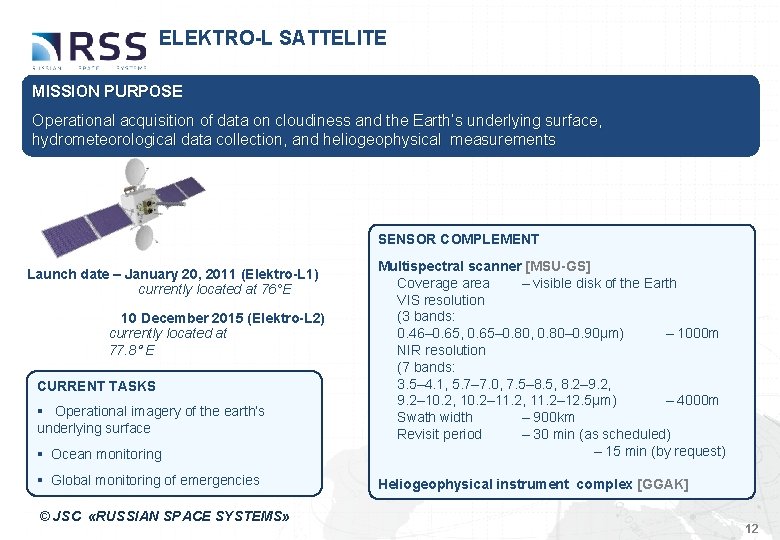 RSS
RUSSIAN SPACE SYSTEMS

ELEKTRO-L SATTELITE

MISSION PURPOSE

Operational acquisition of data on cloudiness and the Earth's underlying surface, hydrometeorological data collection, and heliogeophysical measurements

Launch date – January 20, 2011 (Elektro-L1)
currently located at 76°E

10 December 2015 (Elektro-L2)
currently located at 77.8° E

CURRENT TASKS

▪ Operational imagery of the earth's underlying surface

▪ Ocean monitoring

▪ Global monitoring of emergencies

SENSOR COMPLEMENT

Multispectral scanner [MSU-GS]
Coverage area – visible disk of the Earth
VIS resolution
(3 bands:
0.46–0.65, 0.65–0.80, 0.80–0.90µm) – 1000m
NIR resolution
(7 bands:
3.5–4.1, 5.7–7.0, 7.5–8.5, 8.2–9.2,
9.2–10.2, 10.2–11.2, 11.2–12.5µm) – 4000m
Swath width – 900km
Revisit period – 30 min (as scheduled)
– 15 min (by request)

Heliogeophysical instrument complex [GGAK]

© JSC «RUSSIAN SPACE SYSTEMS»

12